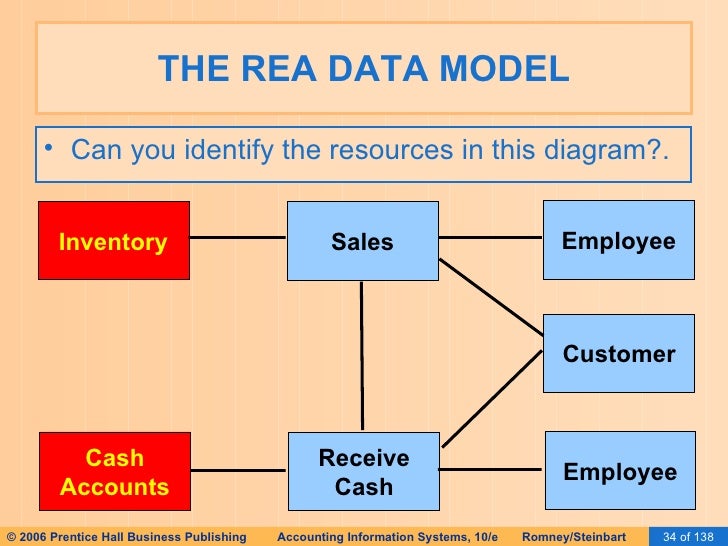 THE REA DATA MODEL

• Can you identify the resources in this diagram?.

Inventory

Sales

Employee

Customer

Cash Accounts

Receive Cash

Employee

© 2006 Prentice Hall Business Publishing Accounting Information Systems, 10/e Romney/Steinbart 34 of 138